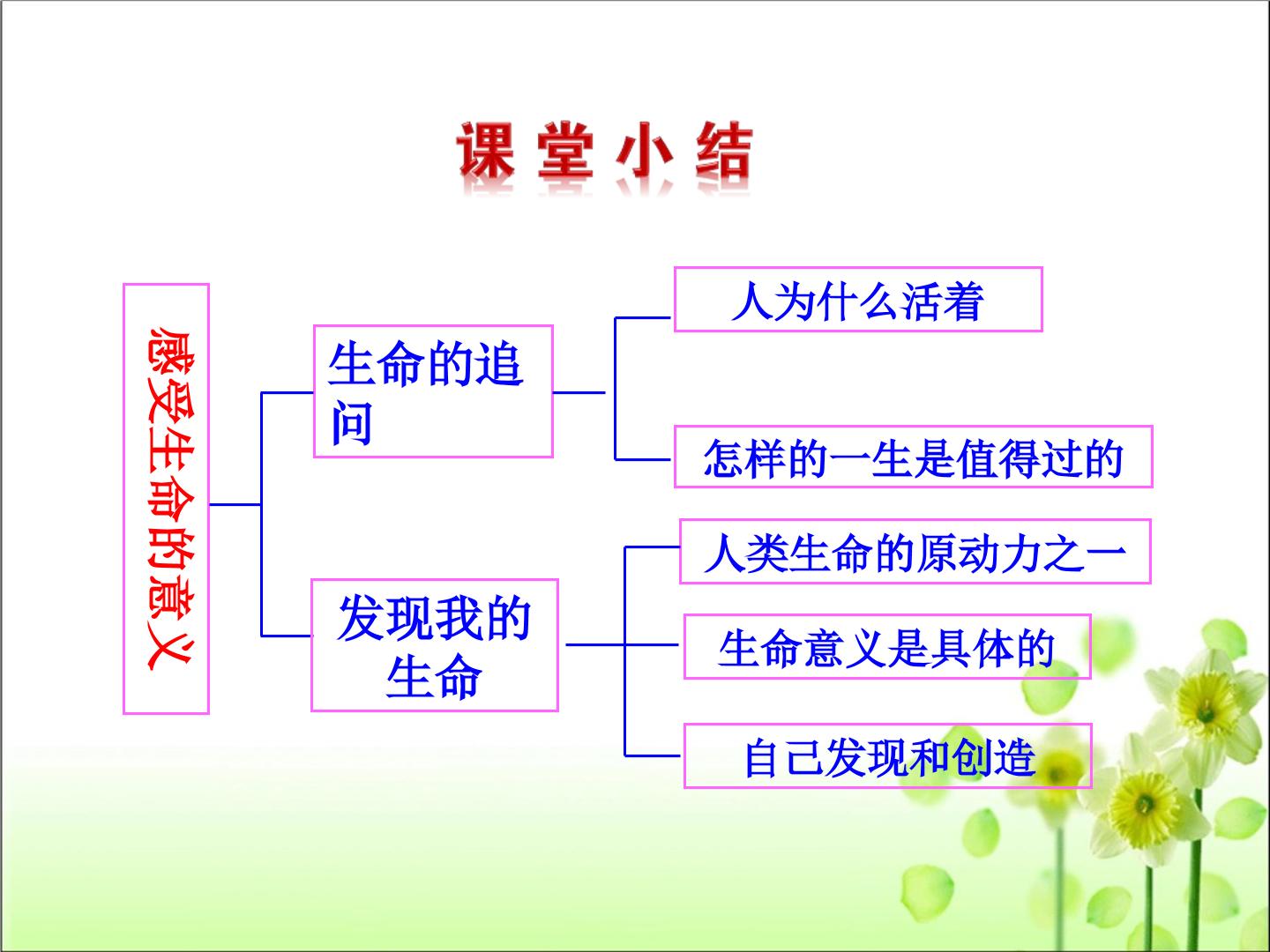 课堂小结

感受生命的意义

生命的追问

人为什么活着

怎样的一生是值得过的

发现我的生命

人类生命的原动力之一

生命意义是具体的

自己发现和创造